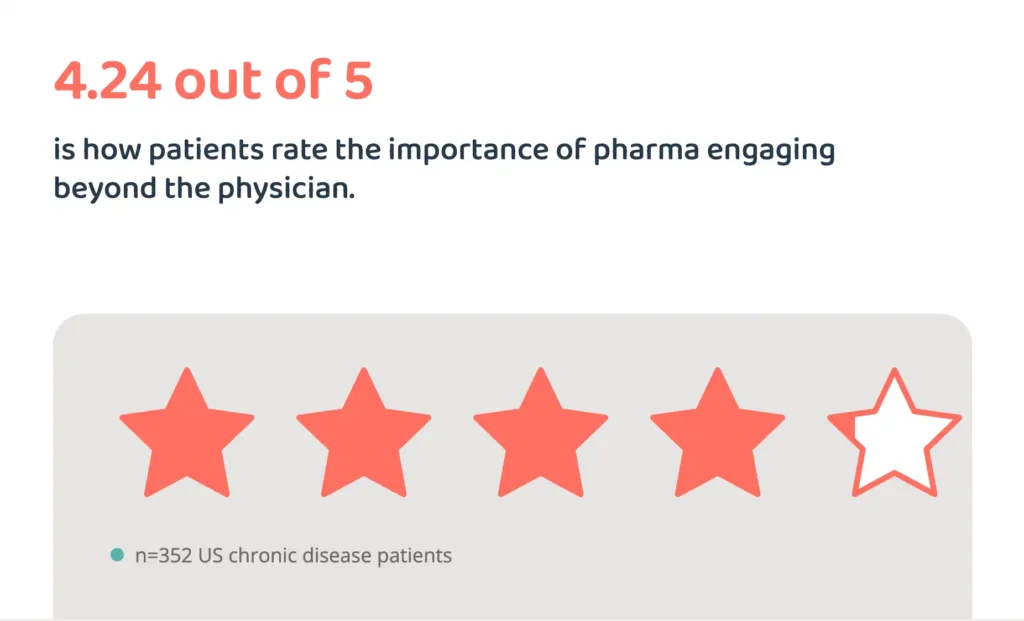 4.24 out of 5

is how patients rate the importance of pharma engaging beyond the physician.

n=352 US chronic disease patients